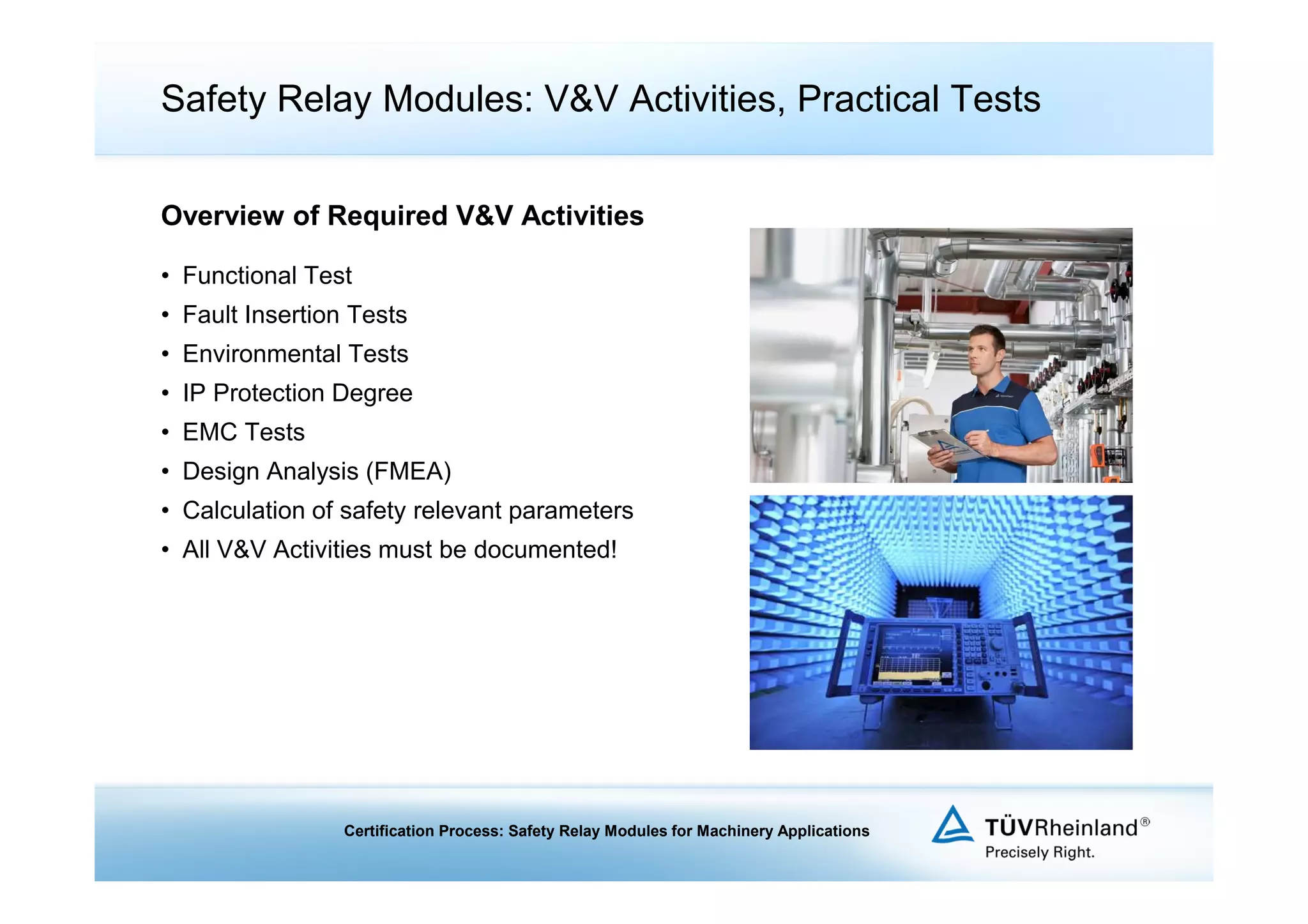 Safety Relay Modules: V&V Activities, Practical Tests

Overview of Required V&V Activities

• Functional Test
• Fault Insertion Tests
• Environmental Tests
• IP Protection Degree
• EMC Tests
• Design Analysis (FMEA)
• Calculation of safety relevant parameters
• All V&V Activities must be documented!

Certification Process: Safety Relay Modules for Machinery Applications

TÜVRheinland®
Precisely Right.